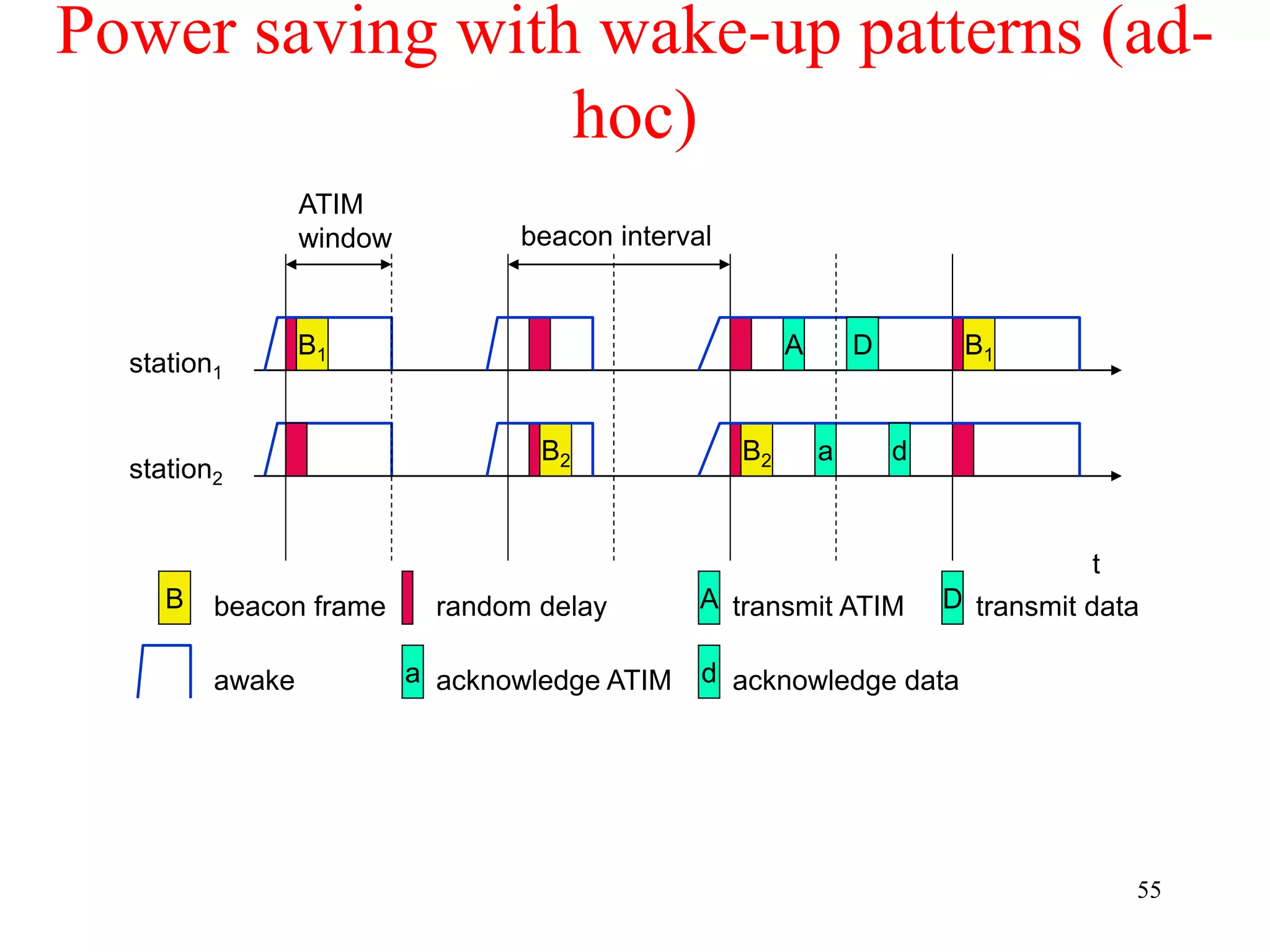 Power saving with wake-up patterns (ad-hoc)

ATIM window

beacon interval

station$_1$

$B_1$

A

D

$B_1$

station$_2$

$B_2$

$B_2$

a

d

t

B beacon frame

random delay

A transmit ATIM

D transmit data

awake

a acknowledge ATIM

d acknowledge data

55